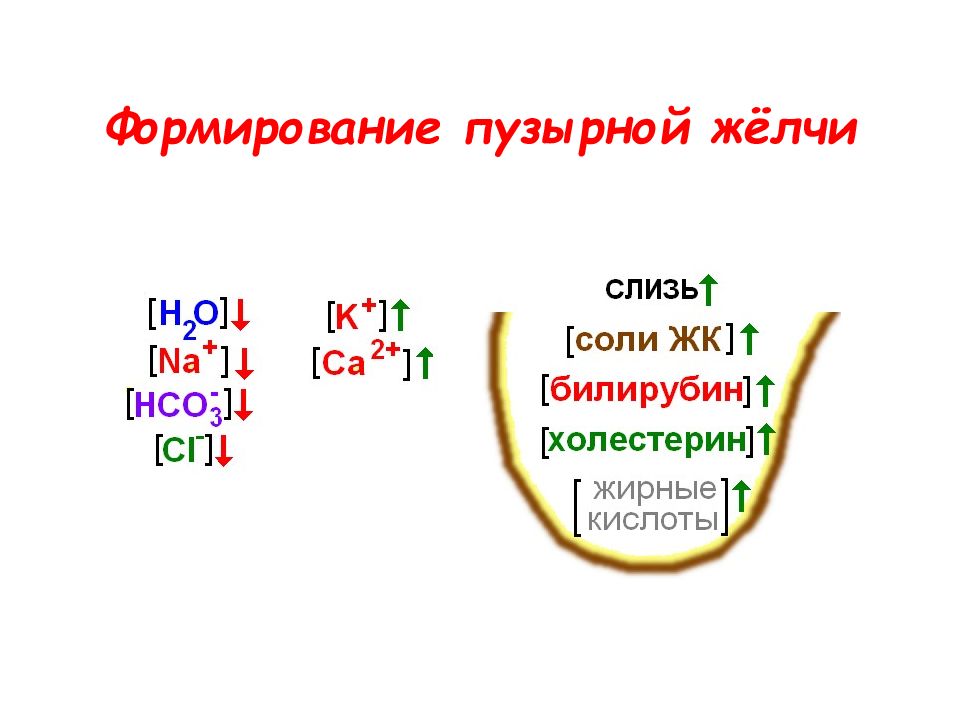 Формирование пузырной жёлчи

$[H_2O]\downarrow$
$[Na^+]\downarrow$
$[HCO_3^-]\downarrow$
$[Cl^-]\downarrow$

$[K^+]\uparrow$
$[Ca^{2+}]\uparrow$

слизь↑
[соли ЖК]↑
[билирубин]↑
[холестерин]↑
[жирные кислоты]↑